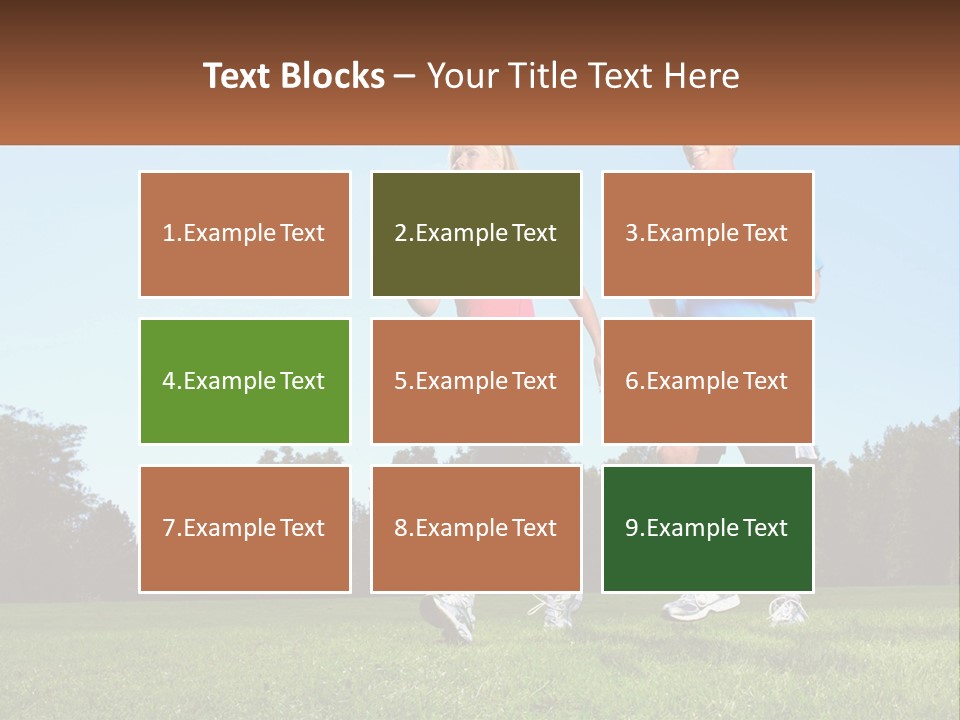 Text Blocks – Your Title Text Here

1.Example Text

2.Example Text

3.Example Text

4.Example Text

5.Example Text

6.Example Text

7.Example Text

8.Example Text

9.Example Text